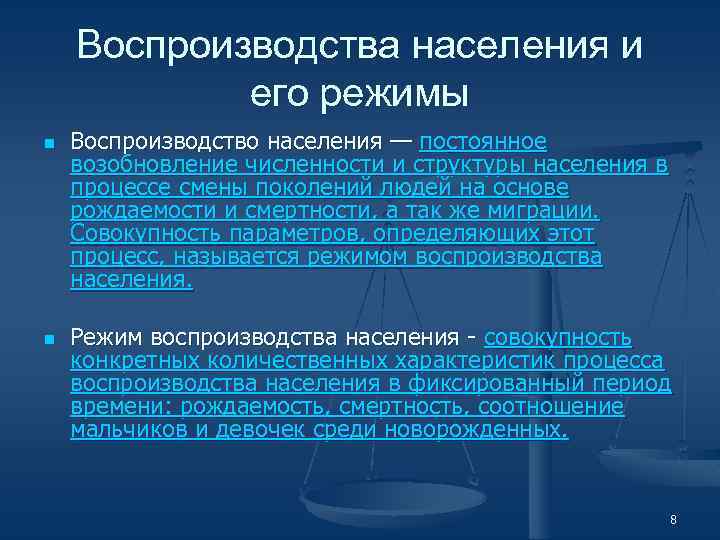 Воспроизводства населения и его режимы

Воспроизводство населения — постоянное возобновление численности и структуры населения в процессе смены поколений людей на основе рождаемости и смертности, а так же миграции. Совокупность параметров, определяющих этот процесс, называется режимом воспроизводства населения.

Режим воспроизводства населения - совокупность конкретных количественных характеристик процесса воспроизводства населения в фиксированный период времени: рождаемость, смертность, соотношение мальчиков и девочек среди новорожденных.

8